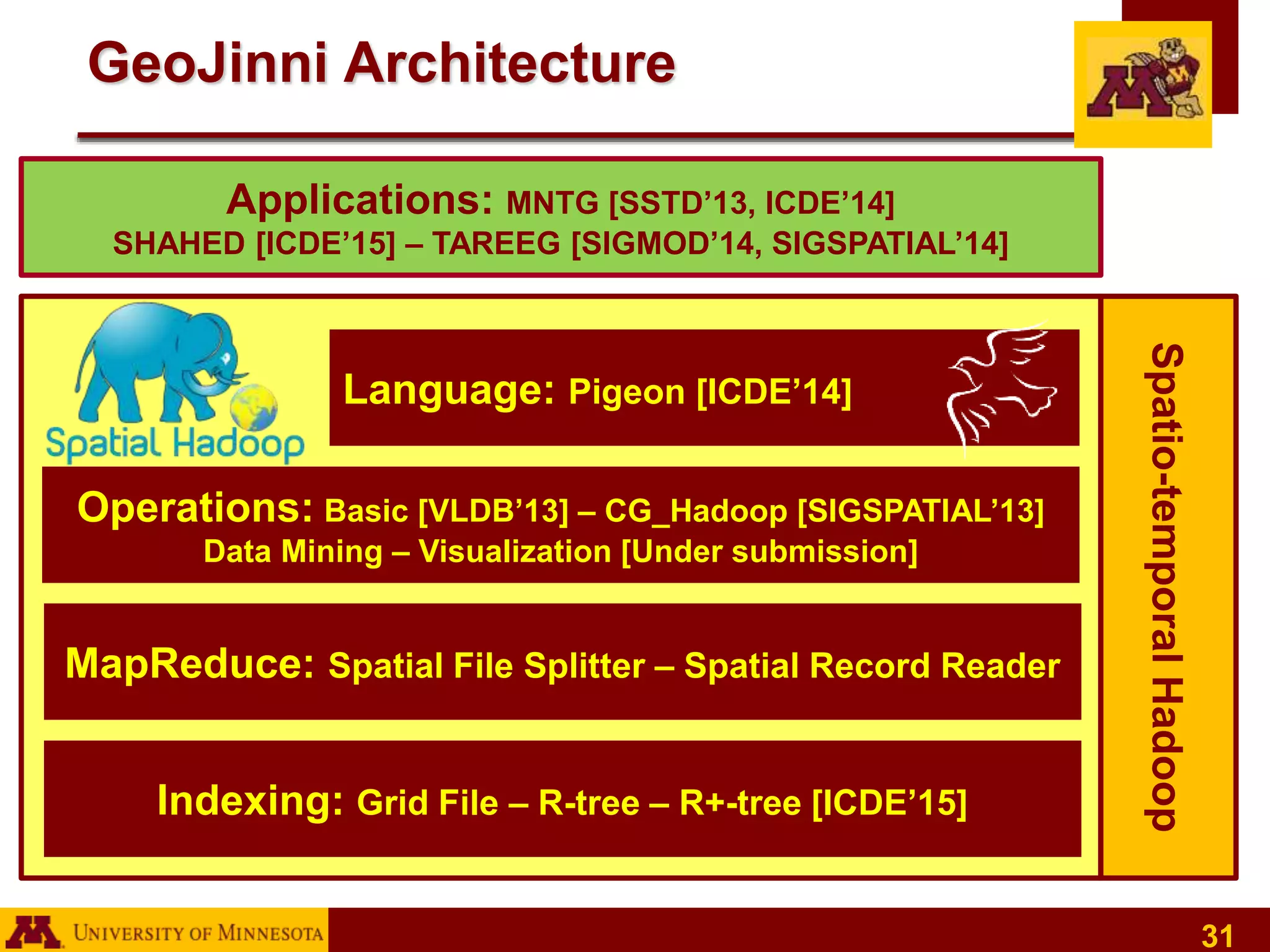 GeoJinni Architecture

Applications: MNTG [SSTD'13, ICDE'14]
SHAHED [ICDE'15] – TAREEG [SIGMOD'14, SIGSPATIAL'14]

Spatial Hadoop

Language: Pigeon [ICDE'14]

Operations: Basic [VLDB'13] – CG_Hadoop [SIGSPATIAL'13]
Data Mining – Visualization [Under submission]

MapReduce: Spatial File Splitter – Spatial Record Reader

Indexing: Grid File – R-tree – R+-tree [ICDE'15]

Spatio-temporal Hadoop

UNIVERSITY OF MINNESOTA

31